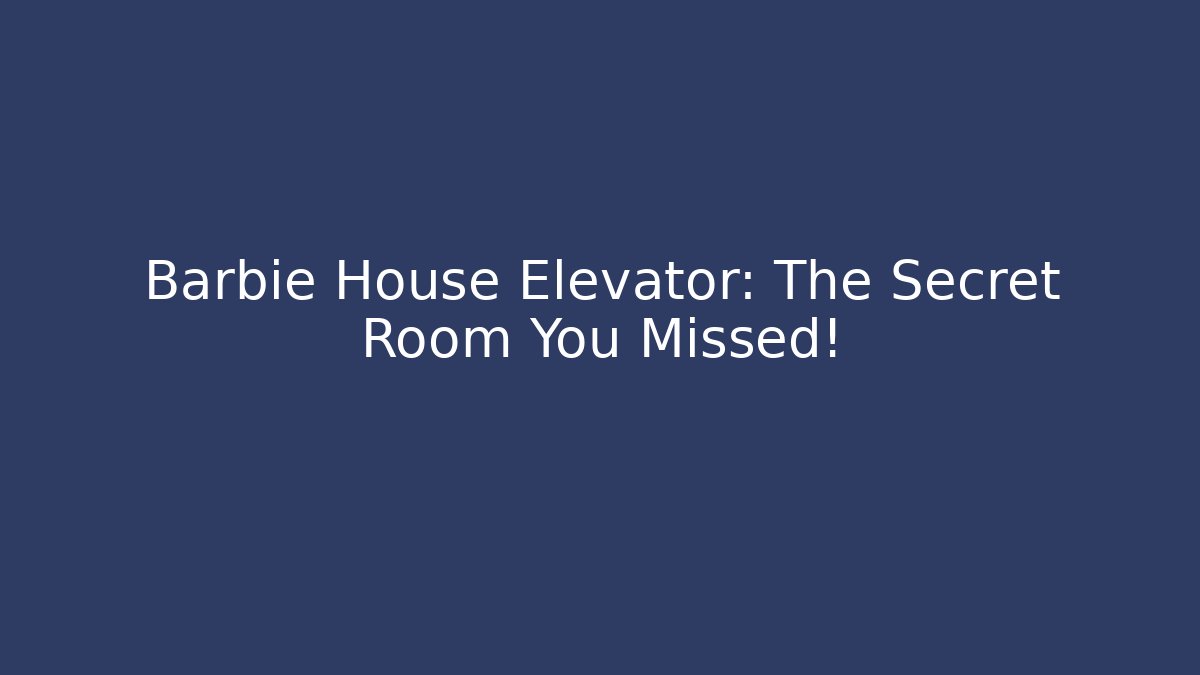 Barbie House Elevator: The Secret Room You Missed!